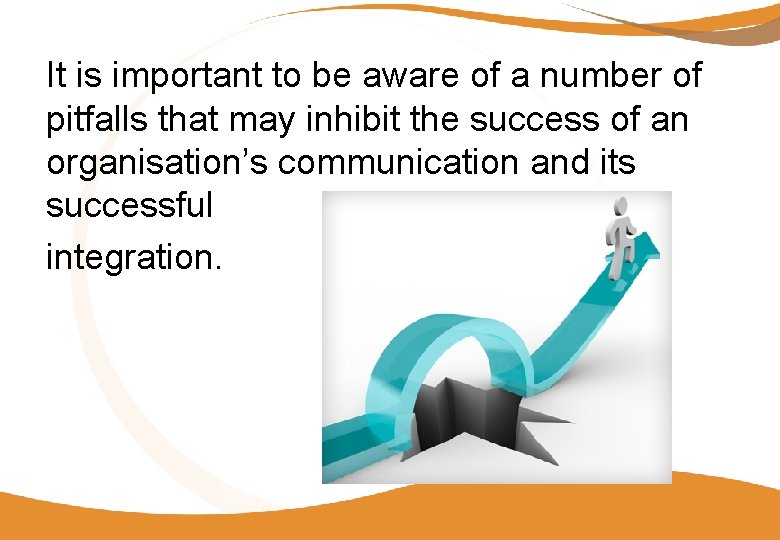 It is important to be aware of a number of pitfalls that may inhibit the success of an organisation’s communication and its successful

integration.